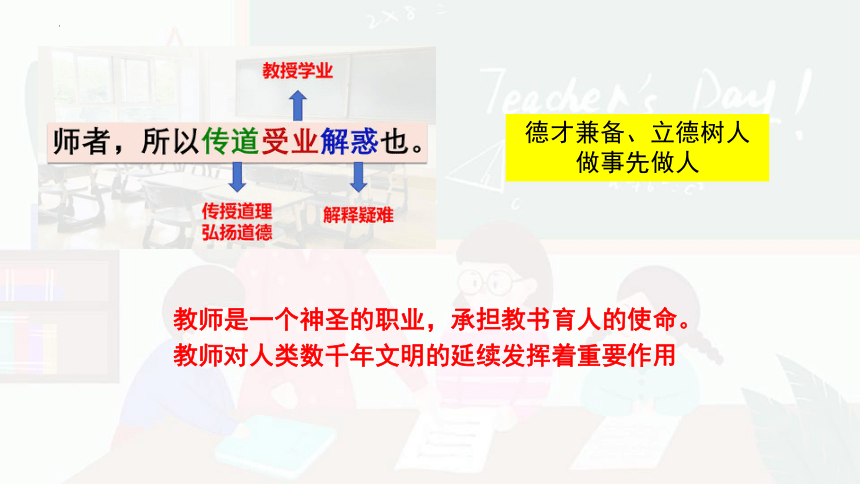 教授学业

师者，所以传道受业解惑也。

传授道理
弘扬道德

解释疑难

Teacher's Day!

德才兼备、立德树人
做事先做人

教师是一个神圣的职业，承担教书育人的使命。
教师对人类数千年文明的延续发挥着重要作用